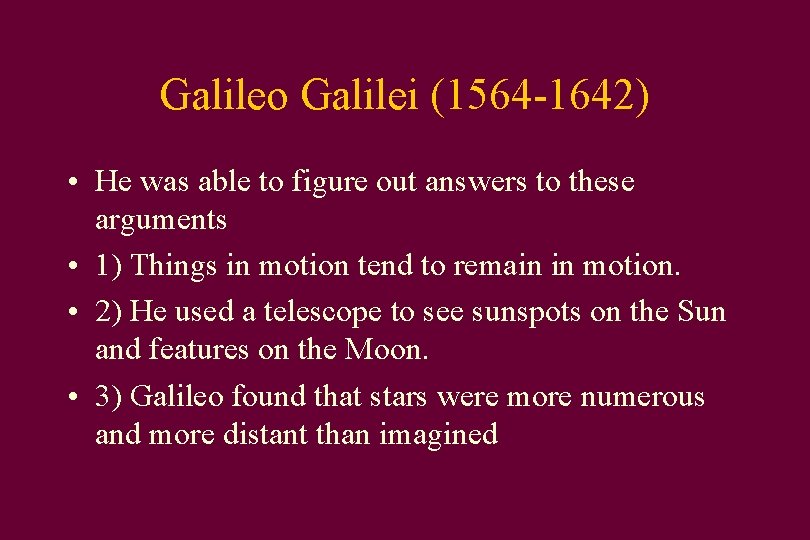 Galileo Galilei (1564-1642)

• He was able to figure out answers to these arguments

• 1) Things in motion tend to remain in motion.

• 2) He used a telescope to see sunspots on the Sun and features on the Moon.

• 3) Galileo found that stars were more numerous and more distant than imagined